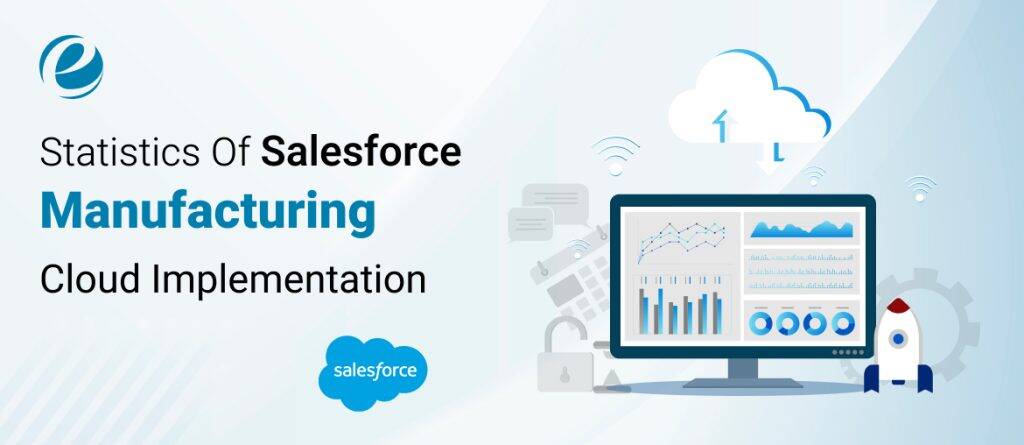 Statistics Of Salesforce
Manufacturing
Cloud Implementation

salesforce